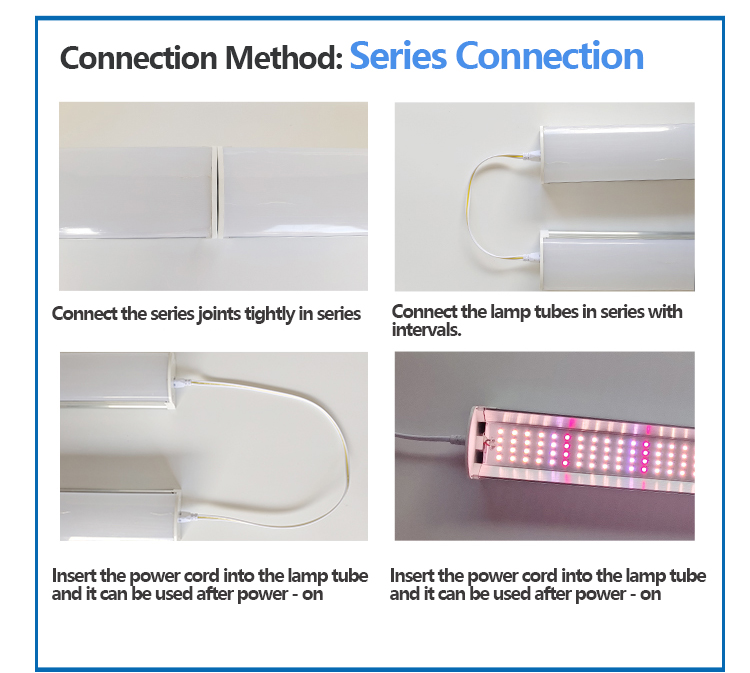 Connection Method: Series Connection

Connect the series joints tightly in series

Connect the lamp tubes in series with intervals.

Insert the power cord into the lamp tube and it can be used after power - on

Insert the power cord into the lamp tube and it can be used after power - on